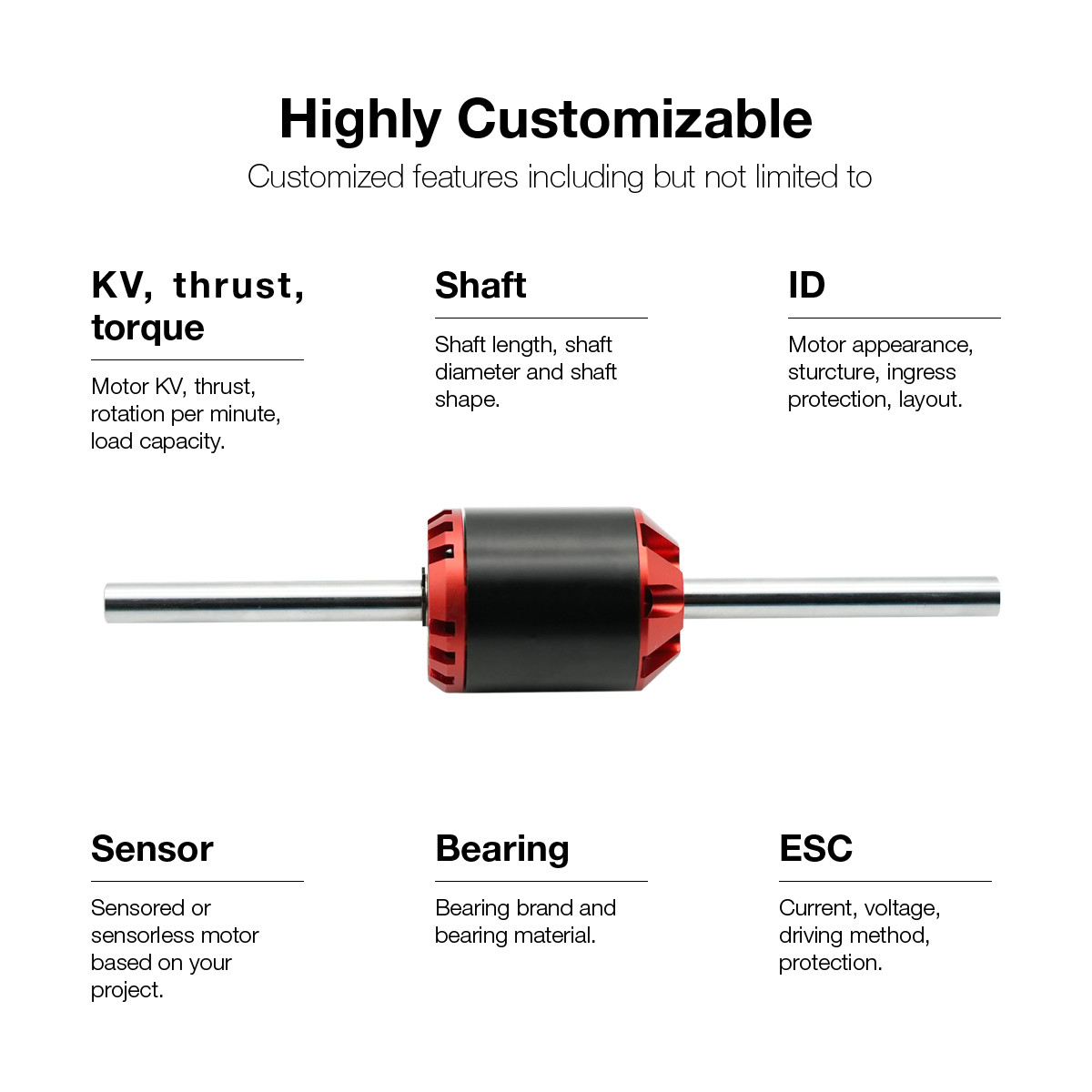 Highly Customizable

Customized features including but not limited to

KV, thrust, torque

Motor KV, thrust, rotation per minute, load capacity.

Shaft

Shaft length, shaft diameter and shaft shape.

ID

Motor appearance, sturcture, ingress protection, layout.

Sensor

Sensored or sensorless motor based on your project.

Bearing

Bearing brand and bearing material.

ESC

Current, voltage, driving method, protection.